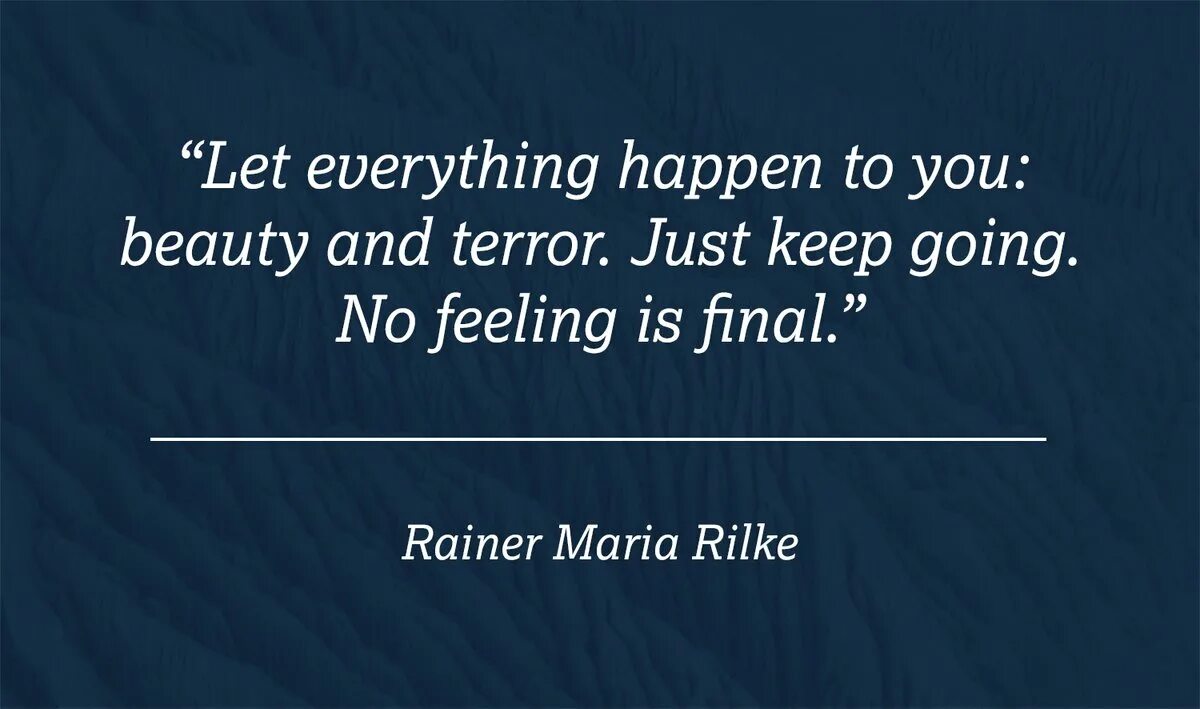 “Let everything happen to you: beauty and terror. Just keep going. No feeling is final.”

Rainer Maria Rilke